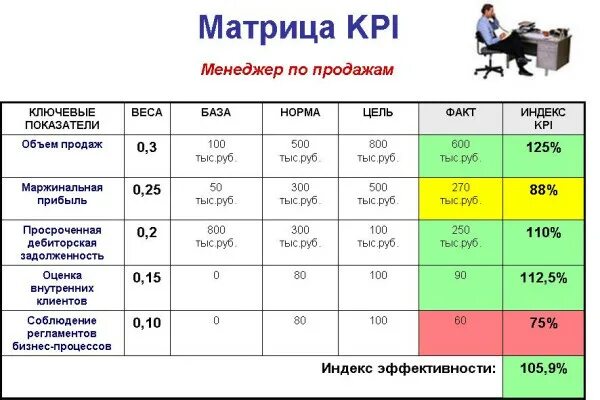 Матрица KPI

Менеджер по продажам

| КЛЮЧЕВЫЕ ПОКАЗАТЕЛИ | ВЕСА | БАЗА | НОРМА | ЦЕЛЬ | ФАКТ | ИНДЕКС KPI |
|---|---|---|---|---|---|---|
| Объем продаж | 0,3 | 100 тыс.руб. | 500 тыс.руб. | 800 тыс.руб. | 600 тыс.руб. | 125% |
| Маржинальная прибыль | 0,25 | 50 тыс.руб. | 300 тыс.руб. | 500 тыс.руб. | 270 тыс.руб. | 88% |
| Просроченная дебиторская задолженность | 0,2 | 800 тыс.руб. | 300 тыс.руб. | 100 тыс.руб. | 250 тыс.руб. | 110% |
| Оценка внутренних клиентов | 0,15 | 0 | 80 | 100 | 90 | 112,5% |
| Соблюдение регламентов бизнес-процессов | 0,10 | 0 | 80 | 100 | 60 | 75% |
| Индекс эффективности: | | | | | | 105,9% |